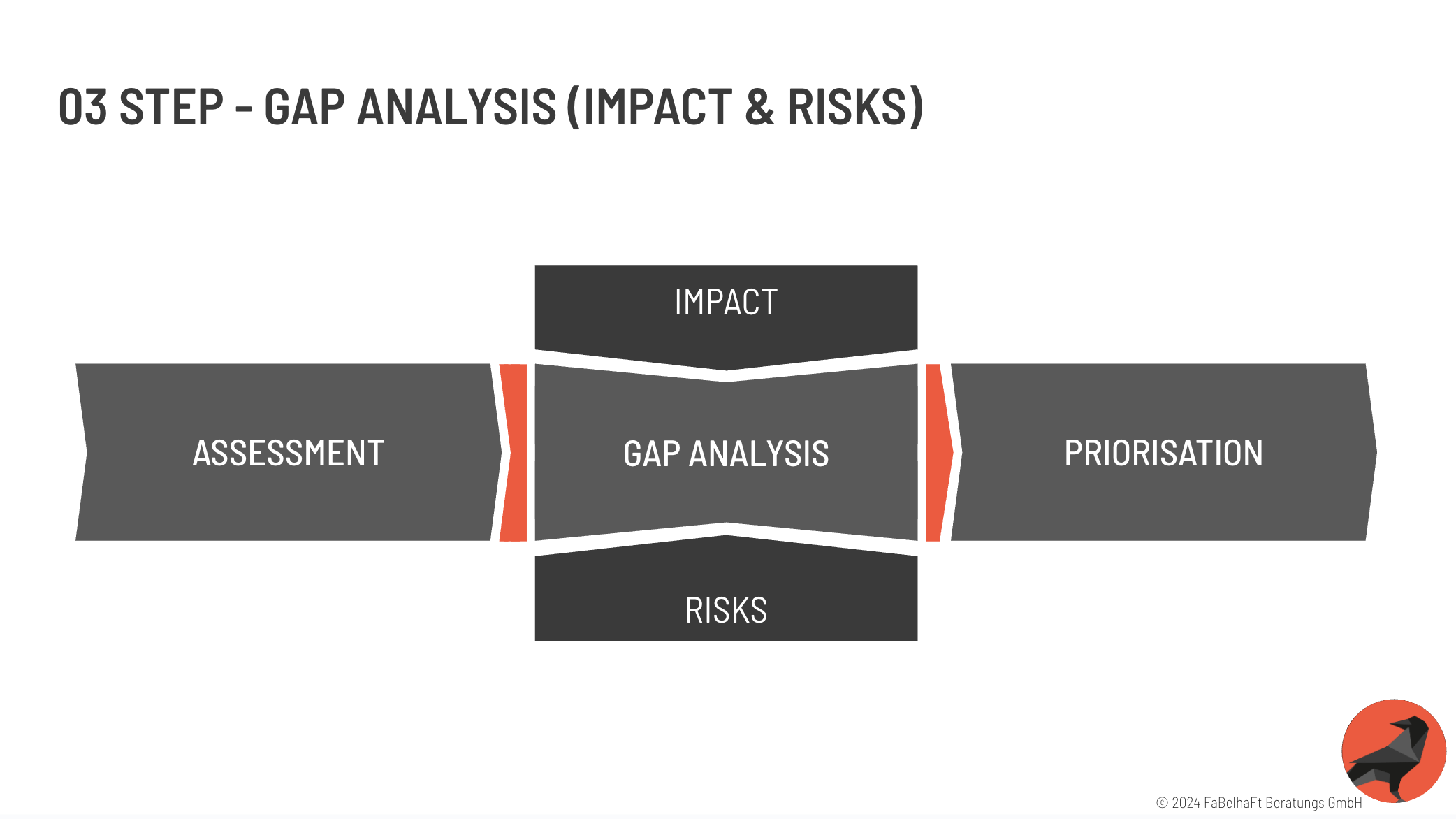 03 STEP - GAP ANALYSIS (IMPACT & RISKS)

IMPACT

ASSESSMENT

GAP ANALYSIS

PRIORISATION

RISKS

© 2024 FaBelhaFt Beratungs GmbH